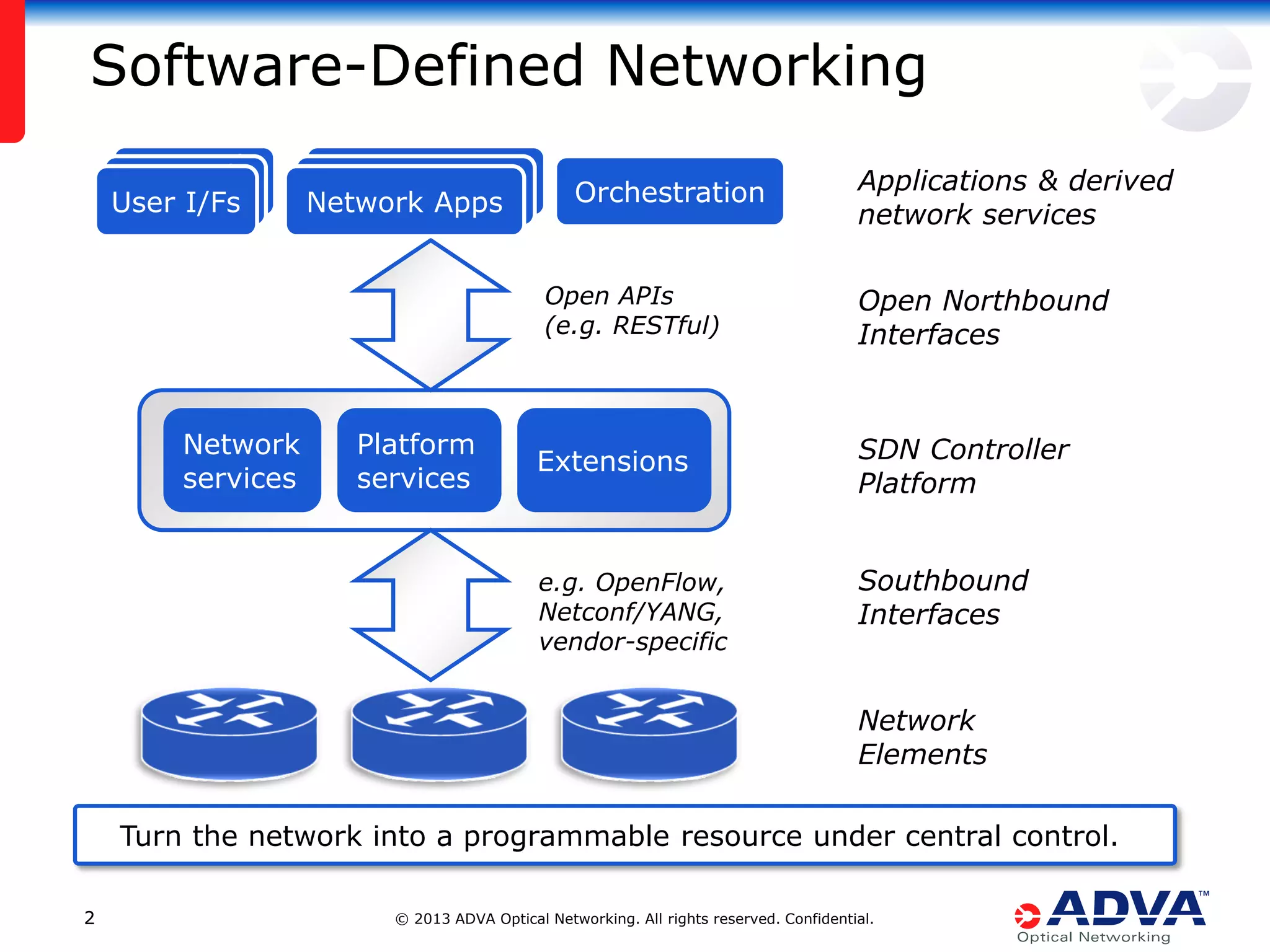 Software-Defined Networking

User I/Fs

Network Apps

Orchestration

Applications & derived network services

Open APIs (e.g. RESTful)

Open Northbound Interfaces

Network services

Platform services

Extensions

SDN Controller Platform

e.g. OpenFlow, Netconf/YANG, vendor-specific

Southbound Interfaces

Network Elements

Turn the network into a programmable resource under central control.

2

© 2013 ADVA Optical Networking. All rights reserved. Confidential.

ADVA™
Optical Networking